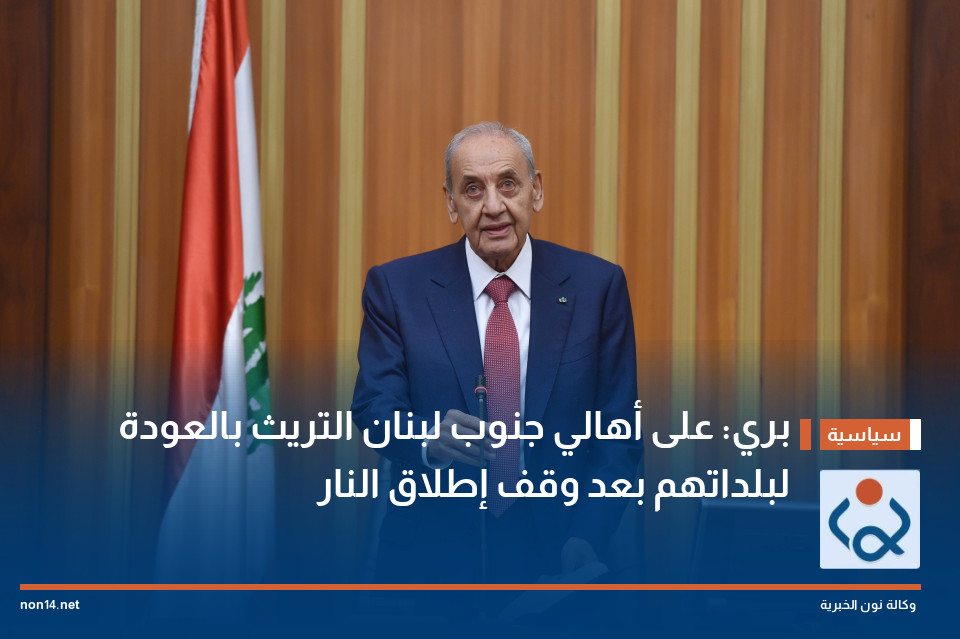 سياسية

بري: على أهالي جنوب لبنان التريث بالعودة لبلداتهم بعد وقف إطلاق النار

non14.net

وكالة نون الخبرية